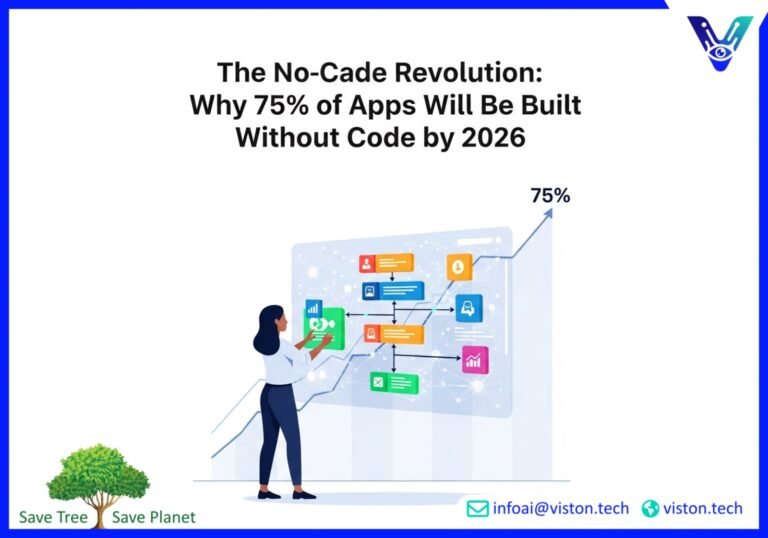 The No-Cade Revolution:
Why 75% of Apps Will Be Built Without Code by 2026

75%

Save Tree Save Planet

infoai@viston.tech viston.tech